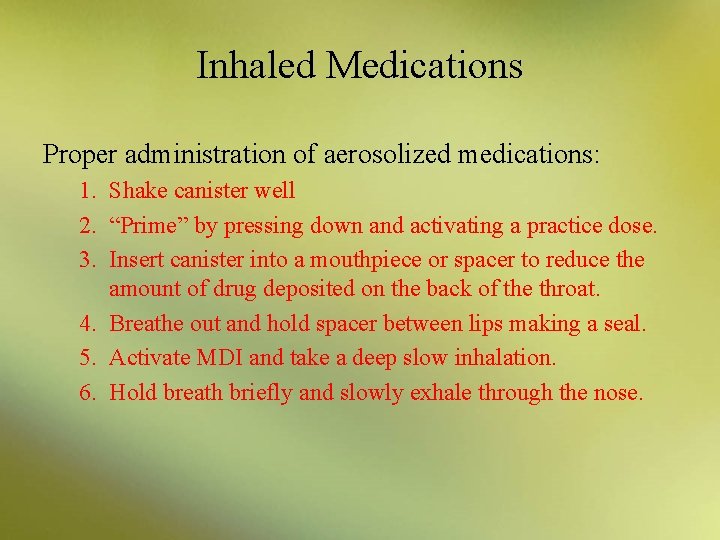 Inhaled Medications

Proper administration of aerosolized medications:

1. Shake canister well
2. “Prime” by pressing down and activating a practice dose.
3. Insert canister into a mouthpiece or spacer to reduce the amount of drug deposited on the back of the throat.
4. Breathe out and hold spacer between lips making a seal.
5. Activate MDI and take a deep slow inhalation.
6. Hold breath briefly and slowly exhale through the nose.